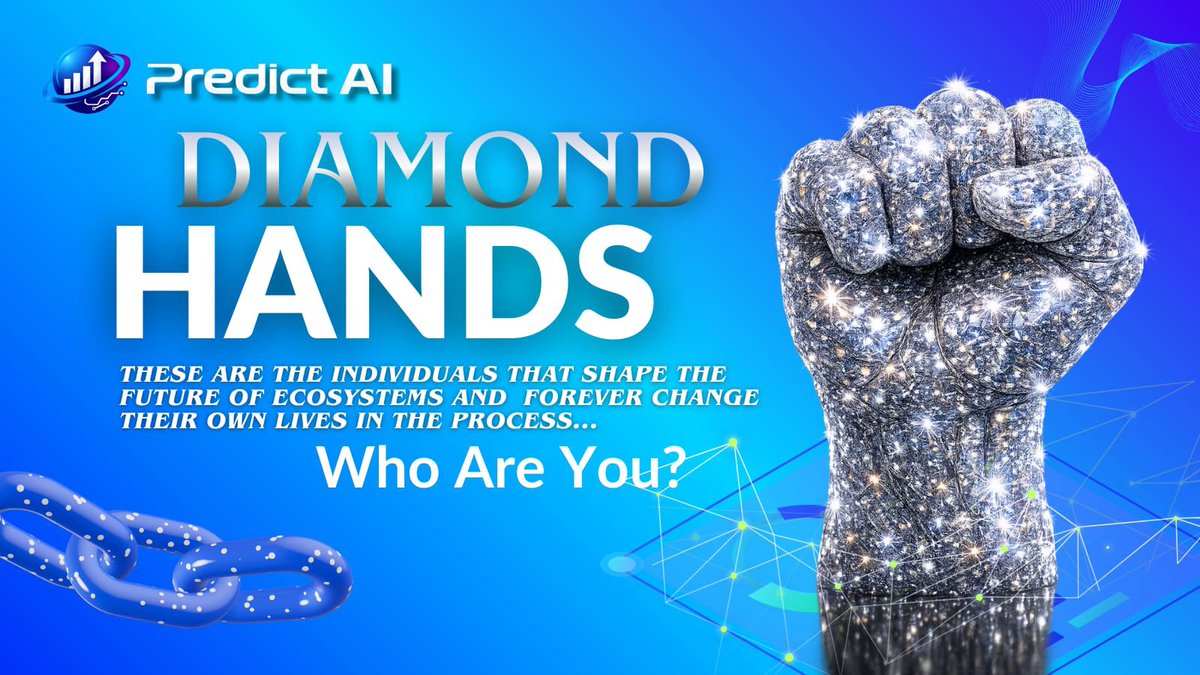 Predict AI

DIAMOND
HANDS

THESE ARE THE INDIVIDUALS THAT SHAPE THE FUTURE OF ECOSYSTEMS AND FOREVER CHANGE THEIR OWN LIVES IN THE PROCESS...

Who Are You?